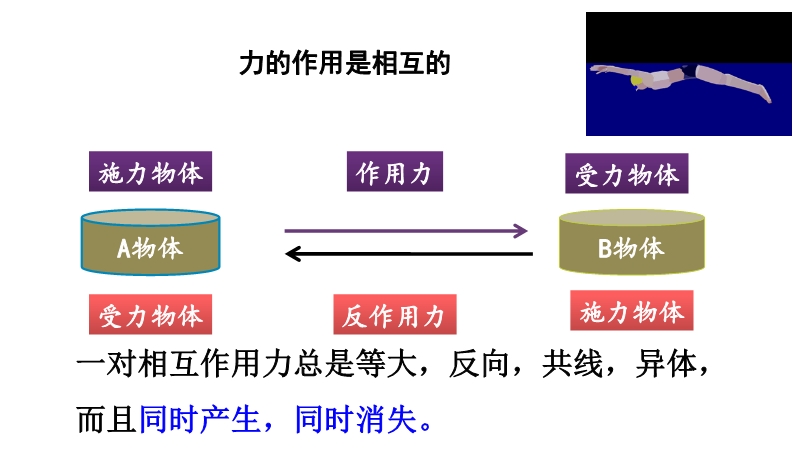 力的作用是相互的

施力物体

作用力

受力物体

A物体

B物体

受力物体

反作用力

施力物体

一对相互作用力总是等大，反向，共线，异体，而且同时产生，同时消失。